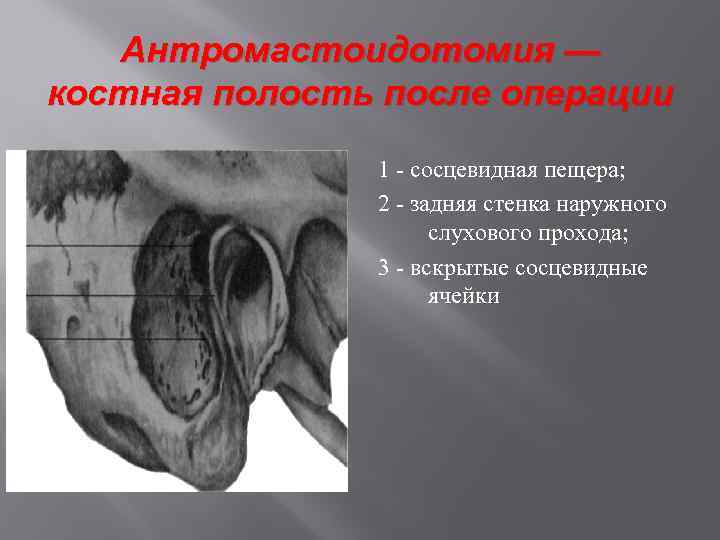 Антромастоидотомия — костная полость после операции

1 - сосцевидная пещера;

2 - задняя стенка наружного слухового прохода;

3 - вскрытые сосцевидные ячейки